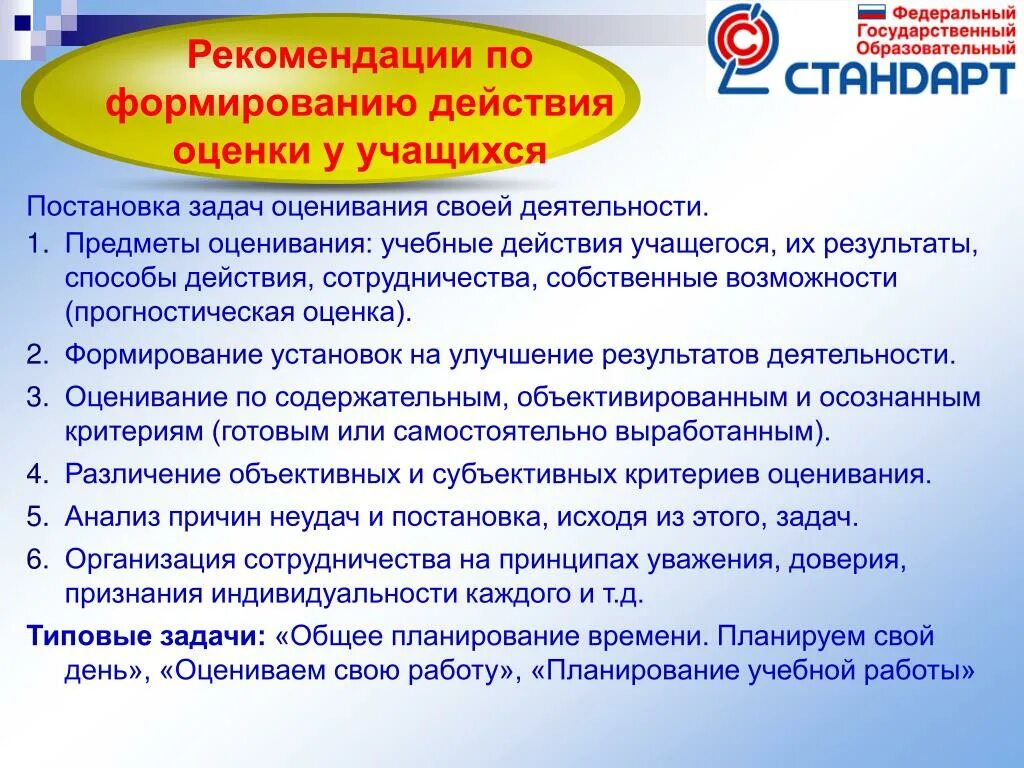 Рекомендации по формированию действия оценки у учащихся

Федеральный Государственный Образовательный СТАНДАРТ

Постановка задач оценивания своей деятельности.

1. Предметы оценивания: учебные действия учащегося, их результаты, способы действия, сотрудничества, собственные возможности (прогностическая оценка).
2. Формирование установок на улучшение результатов деятельности.
3. Оценивание по содержательным, объективированным и осознанным критериям (готовым или самостоятельно выработанным).
4. Различение объективных и субъективных критериев оценивания.
5. Анализ причин неудач и постановка, исходя из этого, задач.
6. Организация сотрудничества на принципах уважения, доверия, признания индивидуальности каждого и т.д.

Типовые задачи: «Общее планирование времени. Планируем свой день», «Оцениваем свою работу», «Планирование учебной работы»